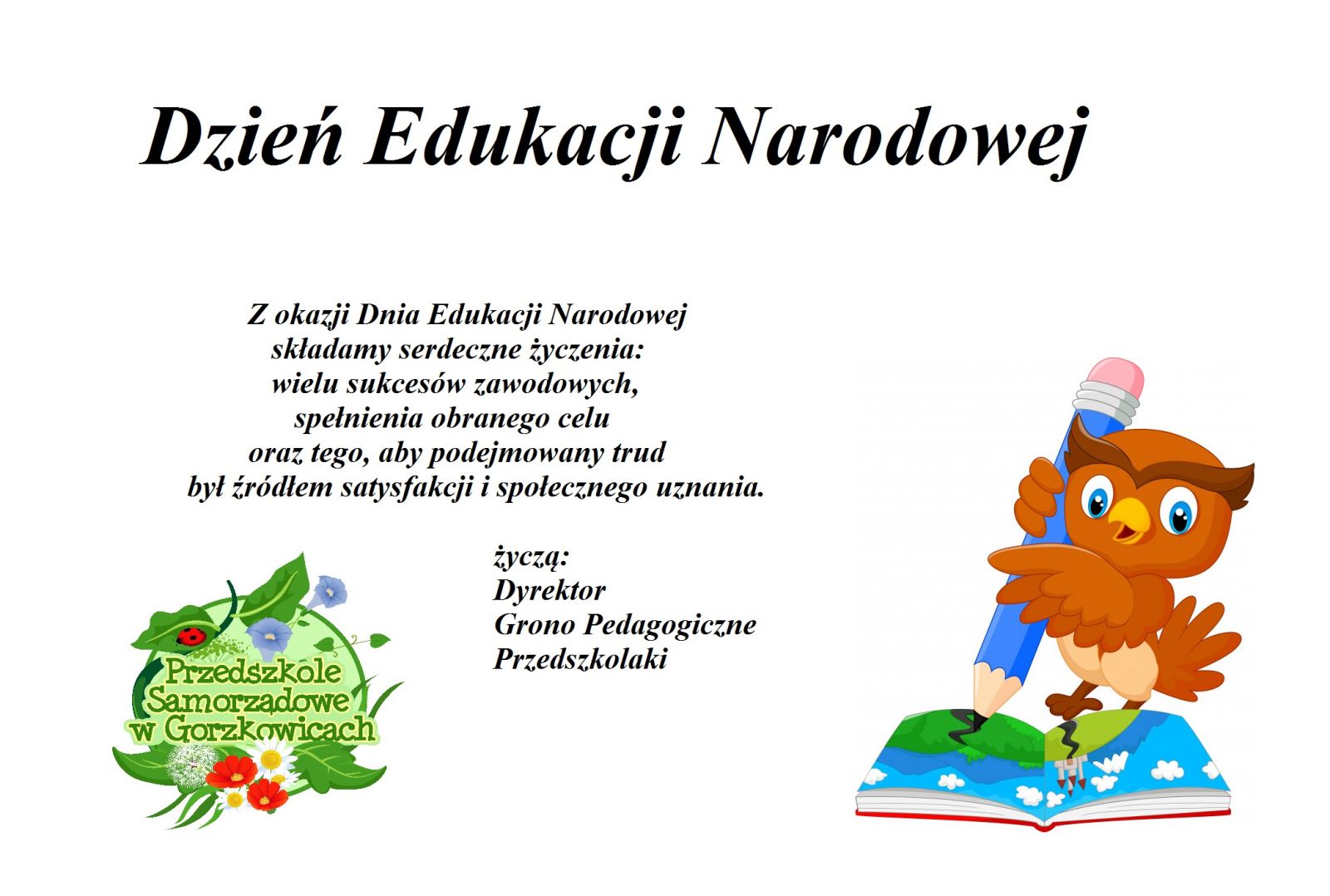 Dzień Edukacji Narodowej

Z okazji Dnia Edukacji Narodowej
składamy serdeczne życzenia:
wielu sukcesów zawodowych,
spełnienia obranego celu
oraz tego, aby podejmowany trud
był źródłem satysfakcji i społecznego uznania.

życzą:
Dyrektor
Grono Pedagogiczne
Przedszkolaki

Przedszkole
Samorządowe
w Gorzkowicach